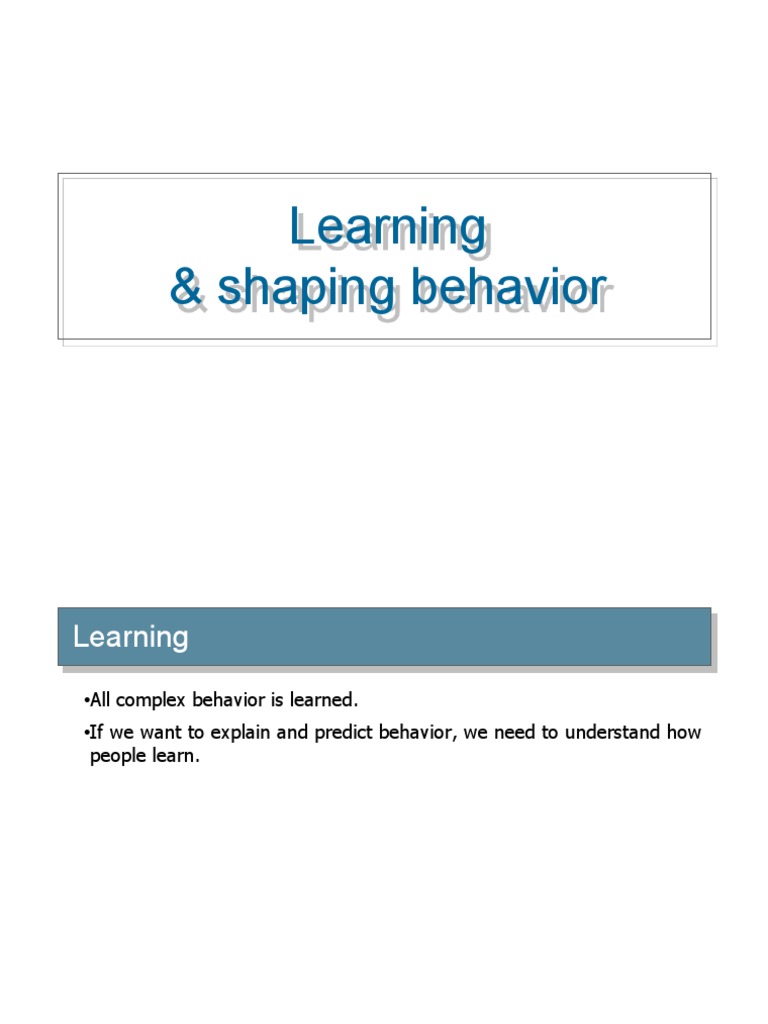 Learning
& shaping behavior

Learning

•All complex behavior is learned.

•If we want to explain and predict behavior, we need to understand how people learn.